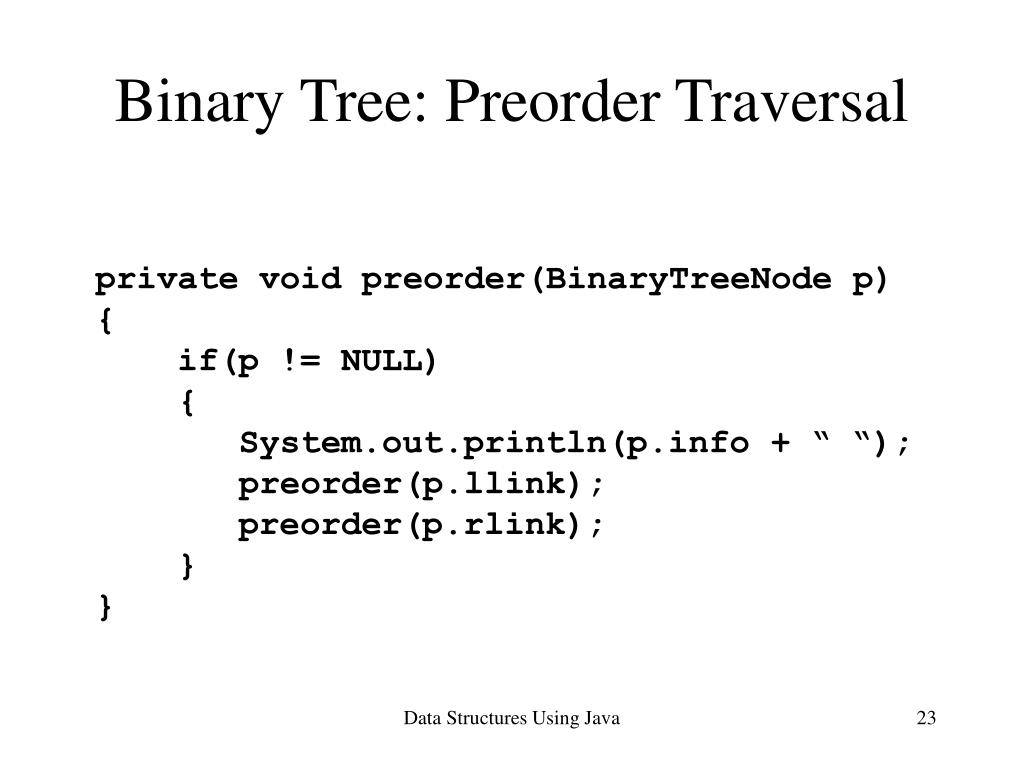 Binary Tree: Preorder Traversal

private void preorder(BinaryTreeNode p)
{
    if(p != NULL)
    {
       System.out.println(p.info + “ “);
       preorder(p.llink);
       preorder(p.rlink);
    }
}

Data Structures Using Java

23